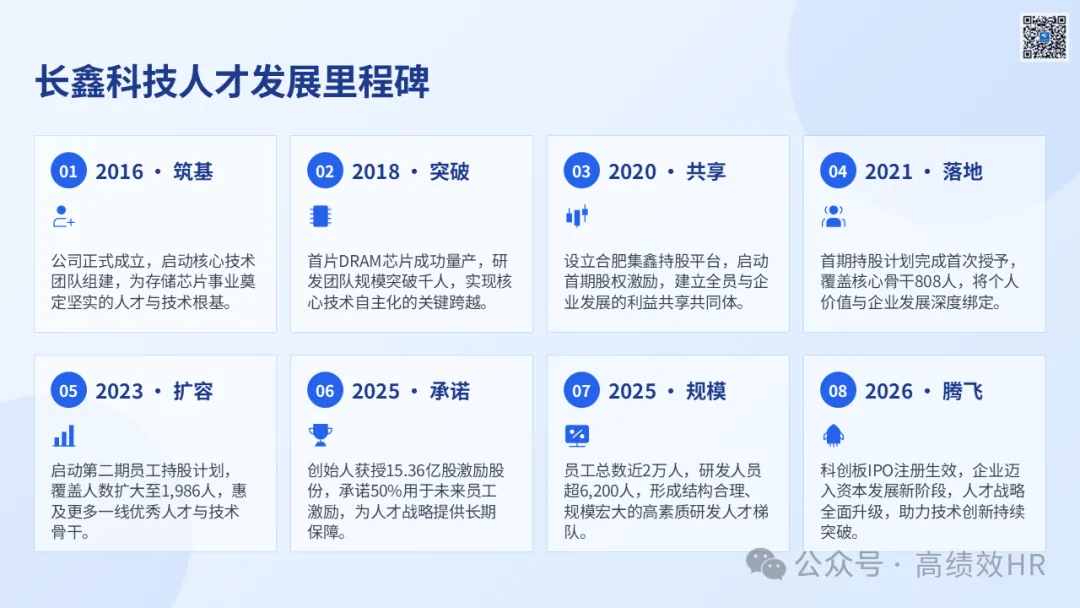 长鑫科技人才发展里程碑

01 2016 · 筑基

公司正式成立，启动核心技术团队组建，为存储芯片事业奠定坚实的人才与技术根基。

02 2018 · 突破

首片DRAM芯片成功量产，研发团队规模突破千人，实现核心技术自主化的关键跨越。

03 2020 · 共享

设立合肥集鑫持股平台，启动首期股权激励，建立全员与企业发展的利益共享共同体。

04 2021 · 落地

首期持股计划完成首次授予，覆盖核心骨干808人，将个人价值与企业发展深度绑定。

05 2023 · 扩容

启动第二期员工持股计划，覆盖人数扩大至1,986人，惠及更多一线优秀人才与技术骨干。

06 2025 · 承诺

创始人获授15.36亿股激励股份，承诺50%用于未来员工激励，为人才战略提供长期保障。

07 2025 · 规模

员工总数近2万人，研发人员超6,200人，形成结构合理、规模宏大的高素质研发人才梯队。

08 2026 · 腾飞

科创板IPO注册生效，企业迈入资本发展新阶段，人才战略全面升级，助力技术创新持续突破。

公众号 · 高绩效HR